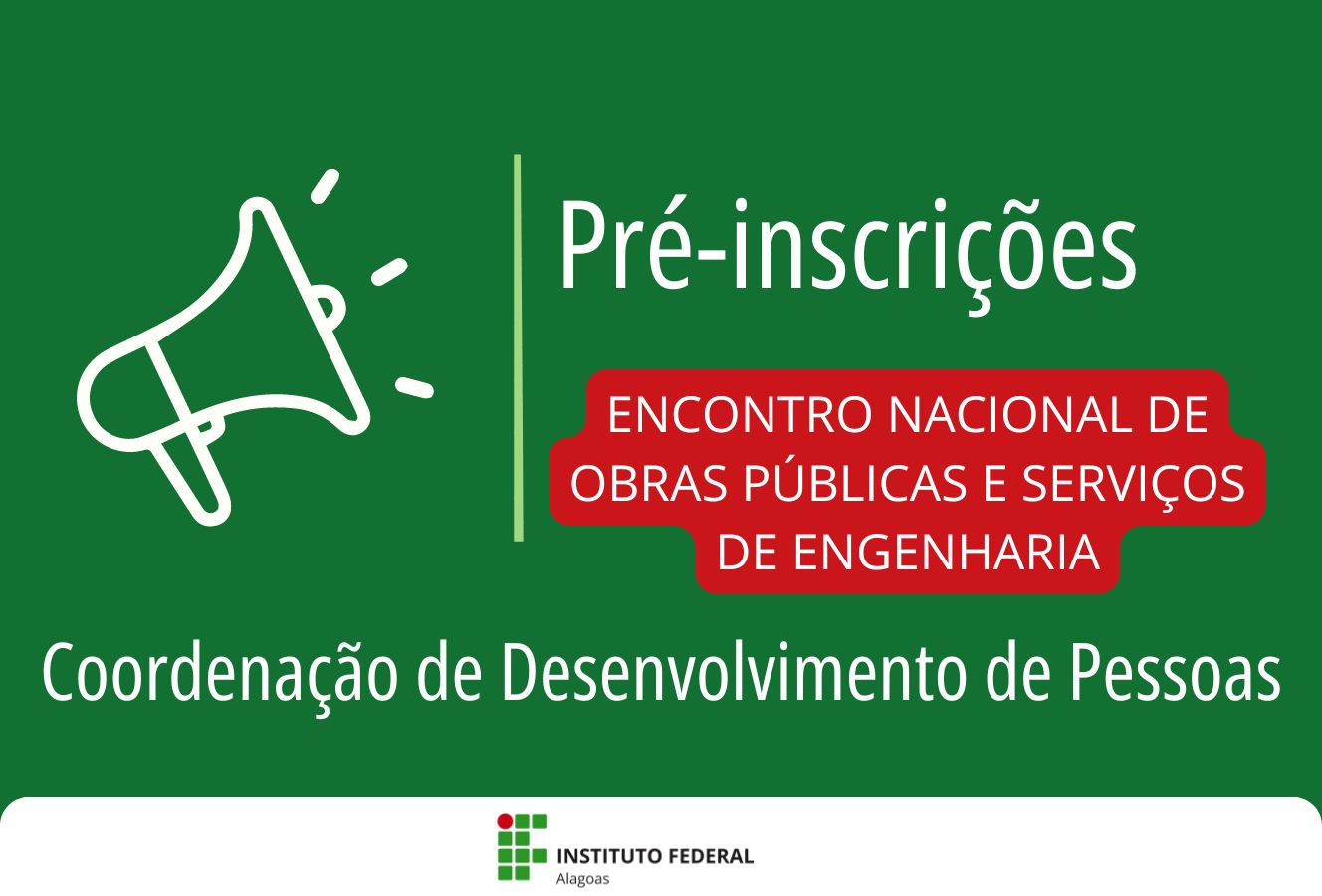 Pré-inscrições

ENCONTRO NACIONAL DE OBRAS PÚBLICAS E SERVIÇOS DE ENGENHARIA

Coordenação de Desenvolvimento de Pessoas

INSTITUTO FEDERAL
Alagoas